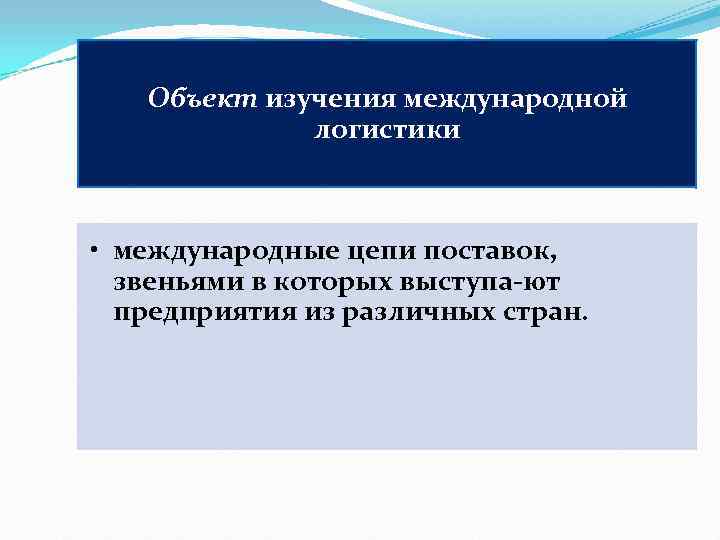 Объект изучения международной логистики

• международные цепи поставок, звеньями в которых выступа-ют предприятия из различных стран.